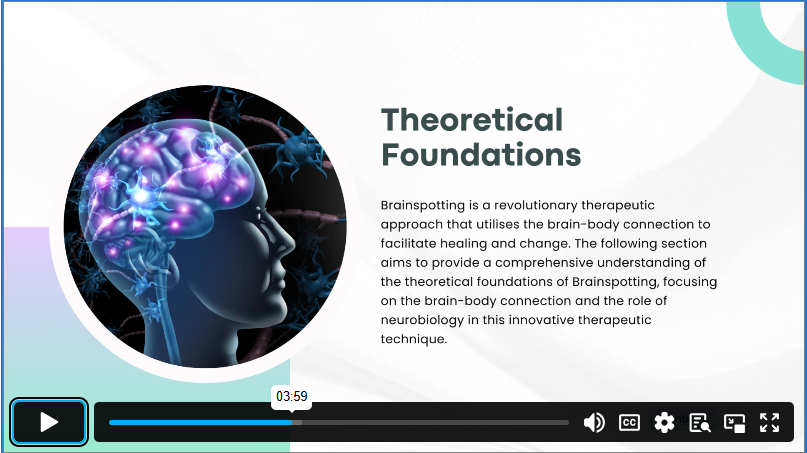 Theoretical Foundations

Brainspotting is a revolutionary therapeutic approach that utilises the brain-body connection to facilitate healing and change. The following section aims to provide a comprehensive understanding of the theoretical foundations of Brainspotting, focusing on the brain-body connection and the role of neurobiology in this innovative therapeutic technique.

03:59

CC